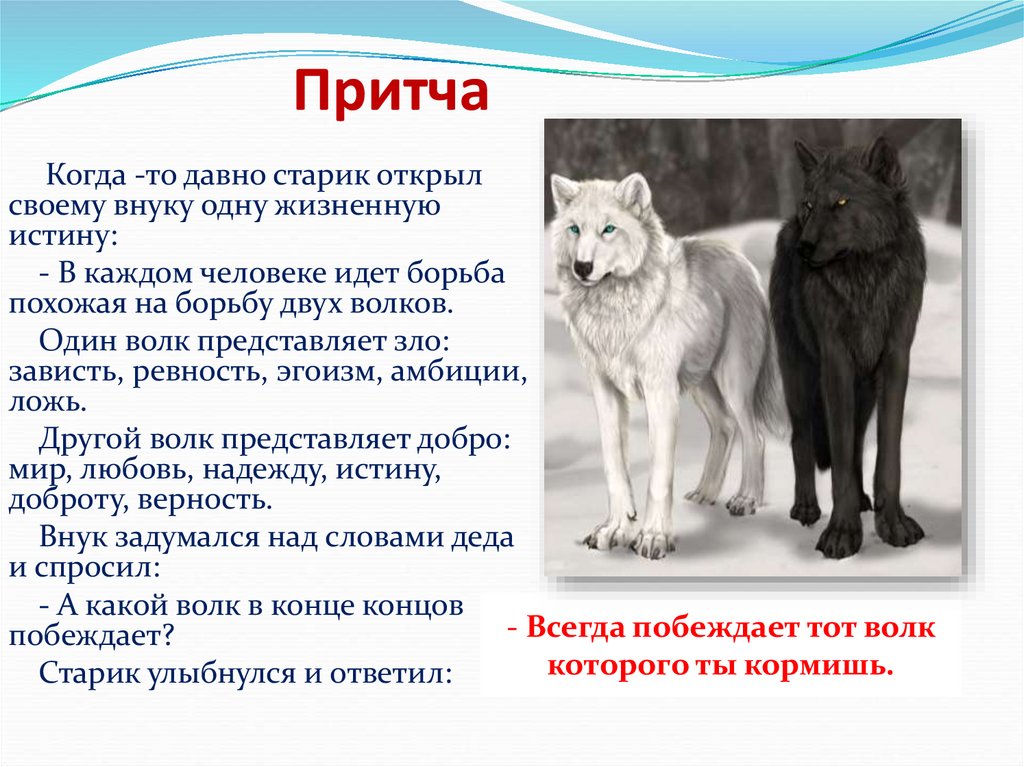 Притча

Когда -то давно старик открыл своему внуку одну жизненную истину:

- В каждом человеке идет борьба похожая на борьбу двух волков.

Один волк представляет зло: зависть, ревность, эгоизм, амбиции, ложь.

Другой волк представляет добро: мир, любовь, надежду, истину, доброту, верность.

Внук задумался над словами деда и спросил:

- А какой волк в конце концов побеждает?

Старик улыбнулся и ответил:

- Всегда побеждает тот волк которого ты кормишь.